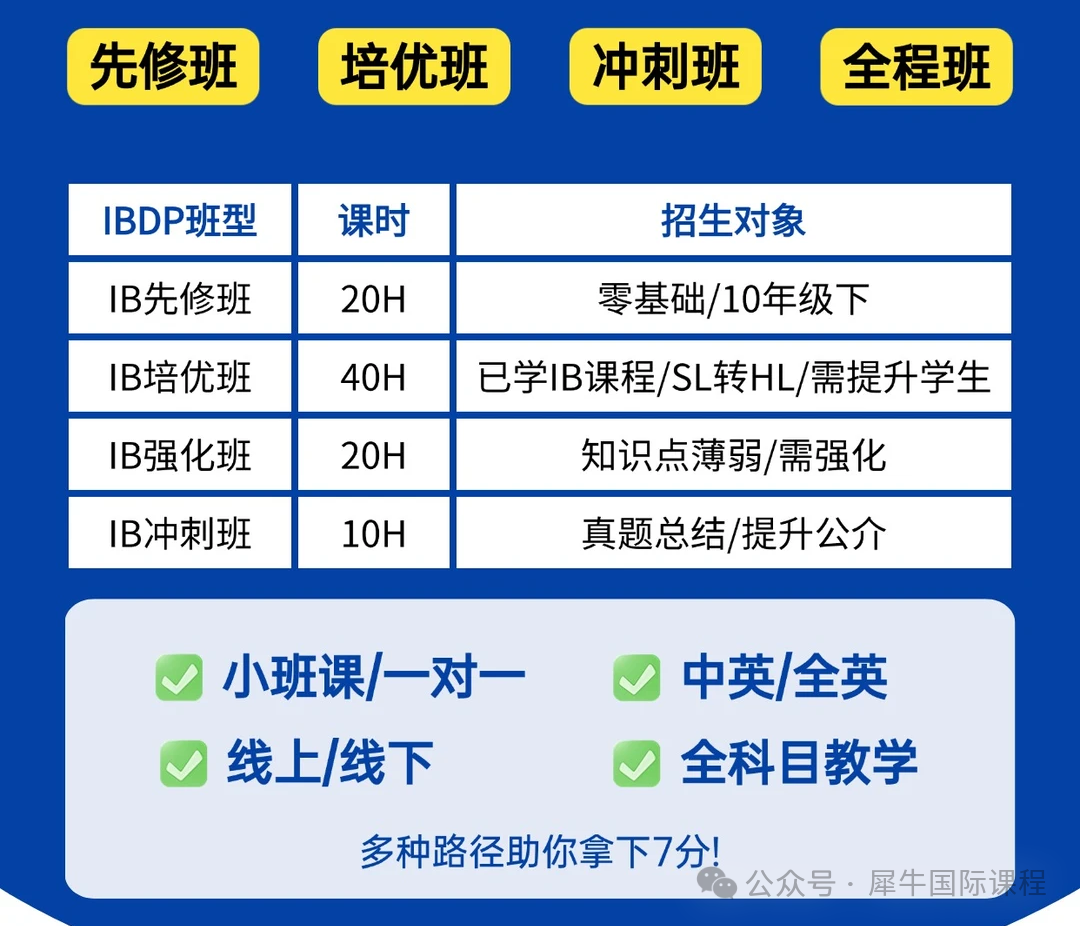 先修班 培优班 冲刺班 全程班

| IBDP班型 | 课时 | 招生对象 |
|---|---|---|
| IB先修班 | 20H | 零基础/10年级下 |
| IB培优班 | 40H | 已学IB课程/SL转HL/需提升学生 |
| IB强化班 | 20H | 知识点薄弱/需强化 |
| IB冲刺班 | 10H | 真题总结/提升公介 |

小班课/一对一
中英/全英
线上/线下
全科目教学

多种路径助你拿下7分!

公众号 · 犀牛国际课程